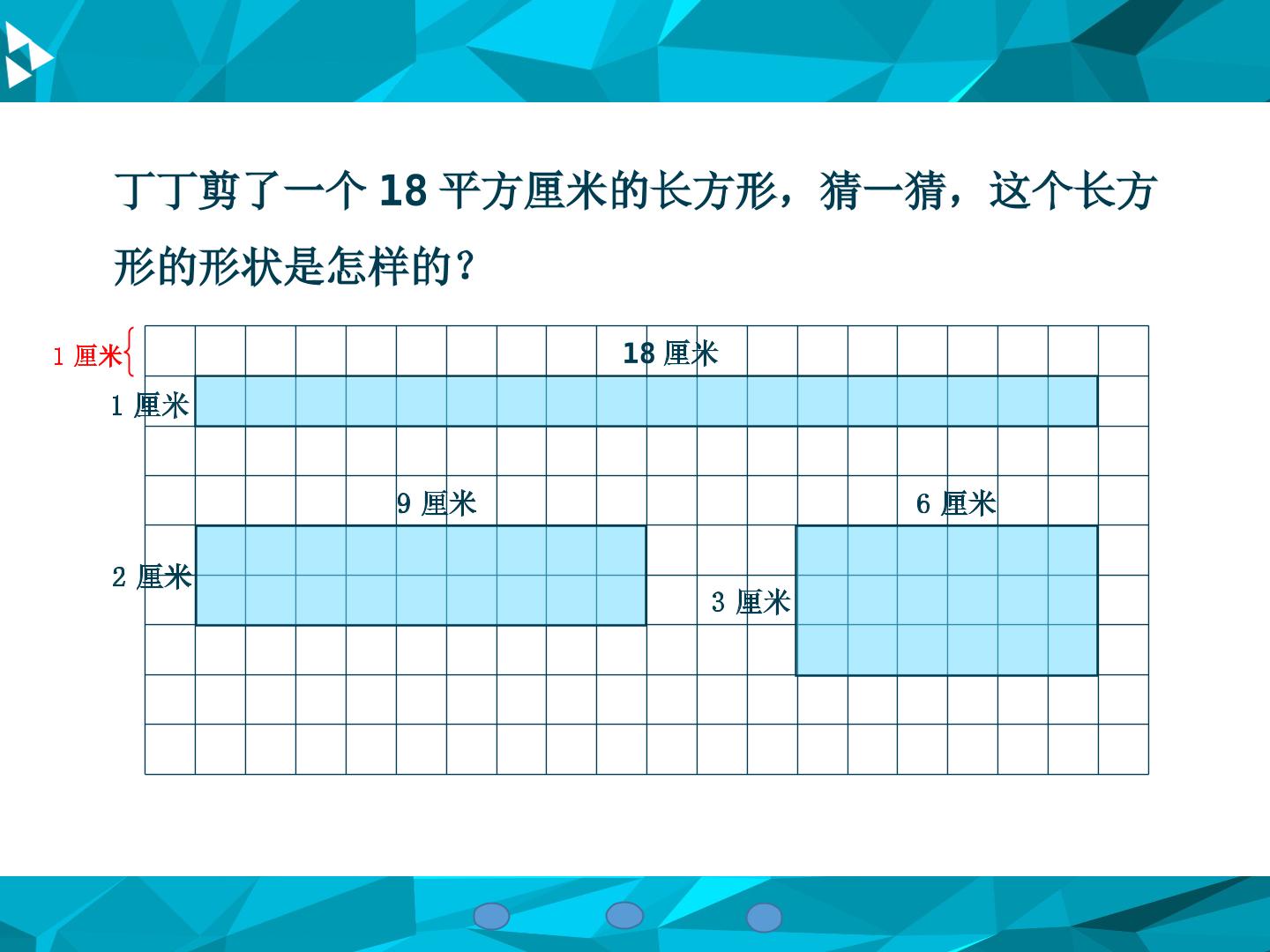 丁丁剪了一个18平方厘米的长方形，猜一猜，这个长方形的形状是怎样的？

1厘米

18厘米

1厘米

9厘米

6厘米

2厘米

3厘米